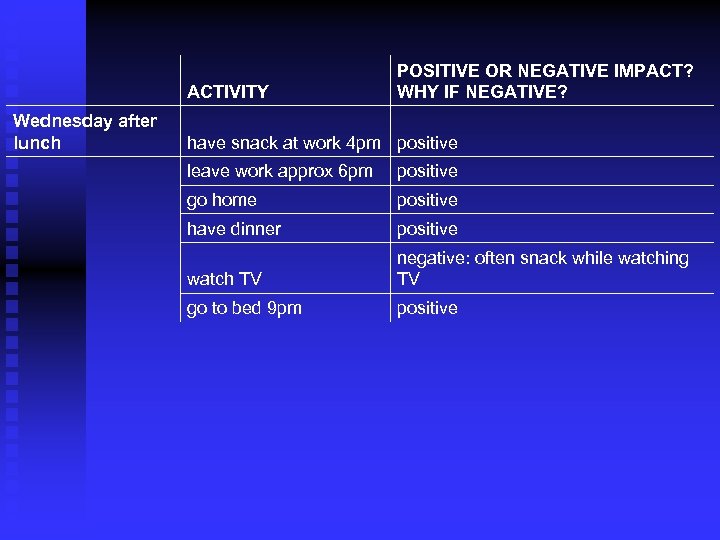 |  | ACTIVITY | POSITIVE OR NEGATIVE IMPACT? WHY IF NEGATIVE? |
|---|---|---|
| Wednesday after lunch | have snack at work 4pm | positive |
|  | leave work approx 6pm | positive |
|  | go home | positive |
|  | have dinner | positive |
|  | watch TV | negative: often snack while watching TV |
|  | go to bed 9pm | positive |